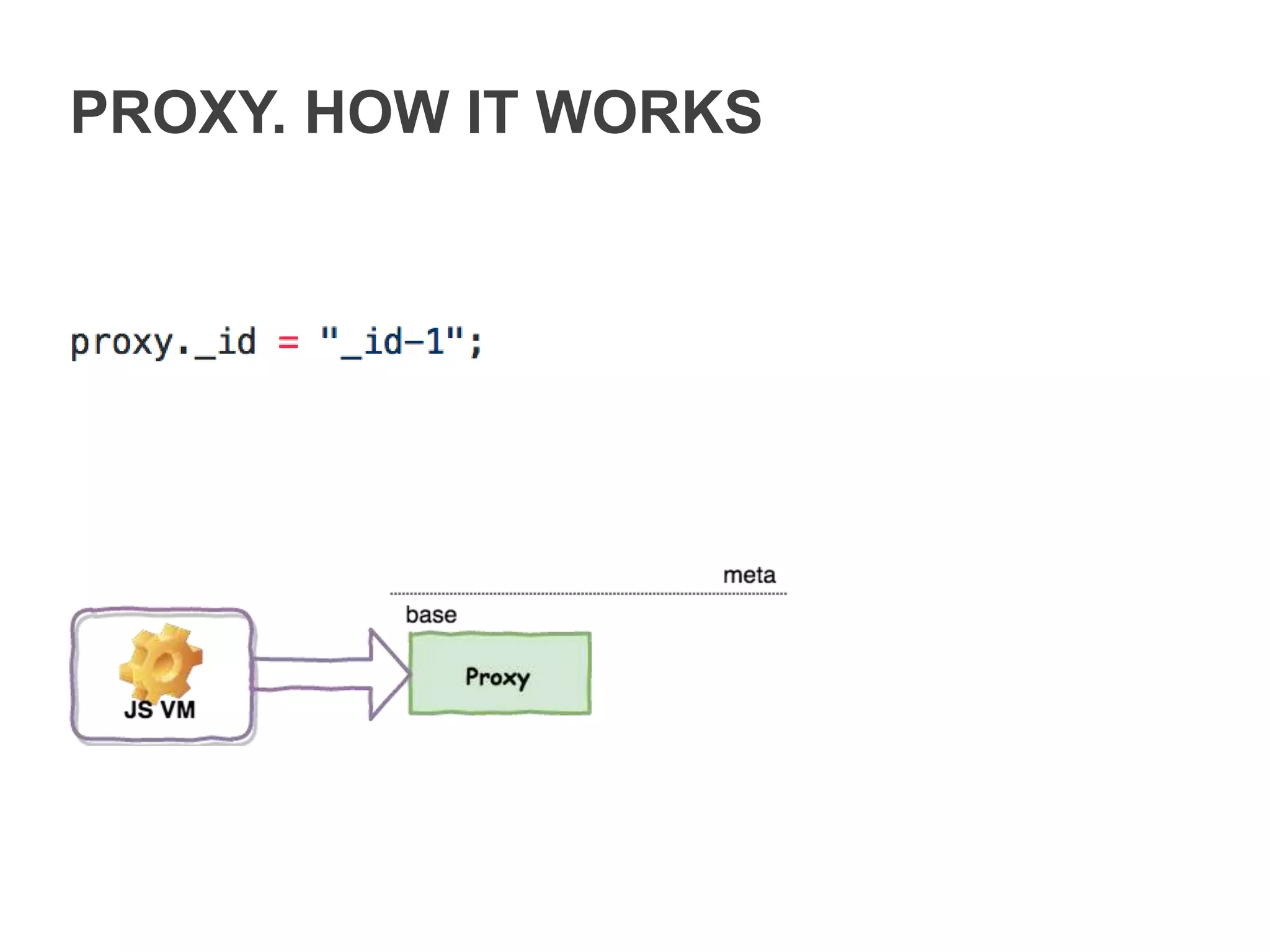 PROXY. HOW IT WORKS

proxy._id = "_id-1";

meta

base

JS VM

Proxy